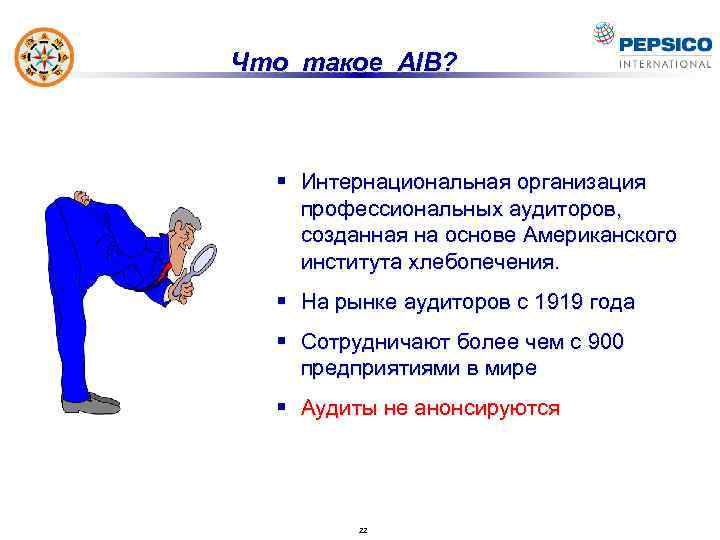 Что такое AIB?

PEPSICO
INTERNATIONAL

▪ Интернациональная организация профессиональных аудиторов, созданная на основе Американского института хлебопечения.

▪ На рынке аудиторов с 1919 года

▪ Сотрудничают более чем с 900 предприятиями в мире

▪ Аудиты не анонсируются

22